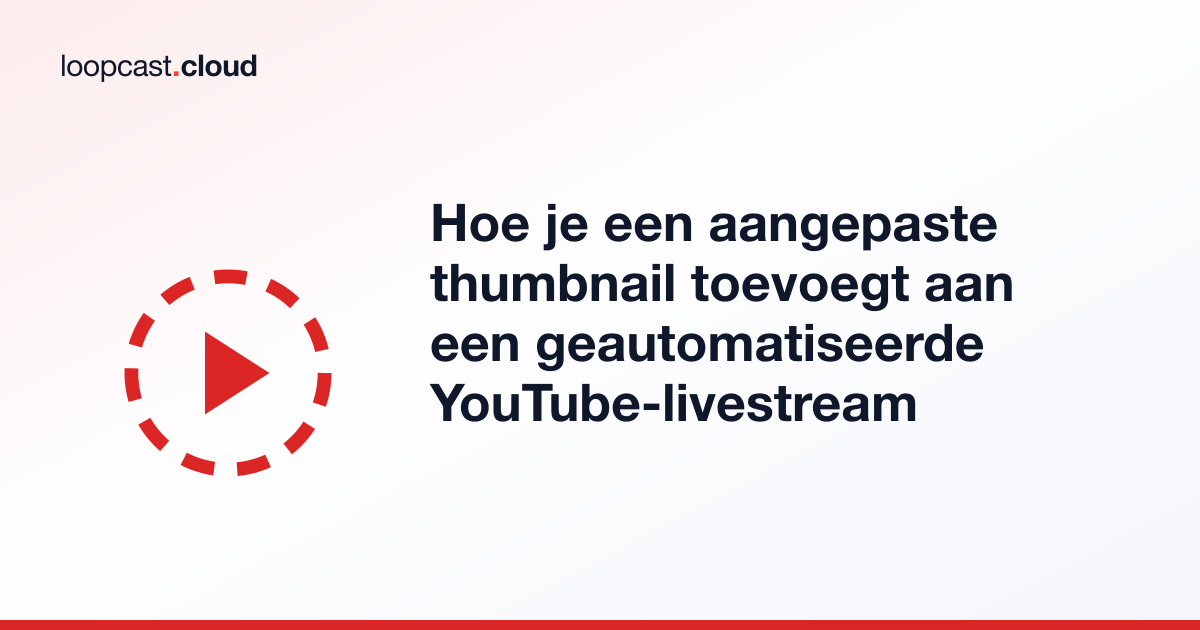 loopcast.cloud

Hoe je een aangepaste thumbnail toevoegt aan een geautomatiseerde YouTube-livestream